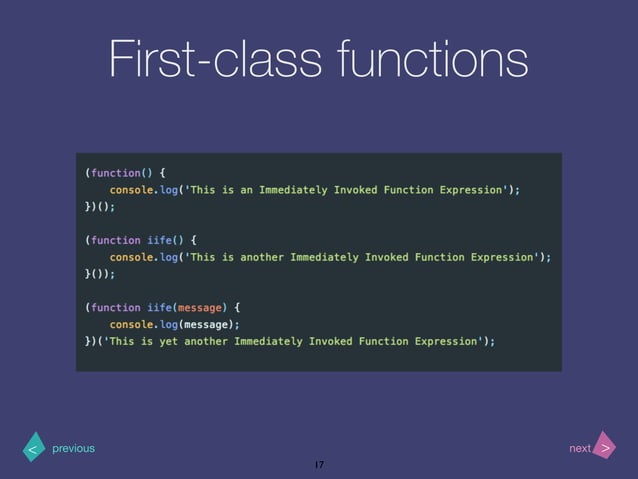 First-class functions

(function() {
    console.log('This is an Immediately Invoked Function Expression');
})();

(function iife() {
    console.log('This is another Immediately Invoked Function Expression');
}());

(function iife(message) {
    console.log(message);
})('This is yet another Immediately Invoked Function Expression');

< previous

next >

17